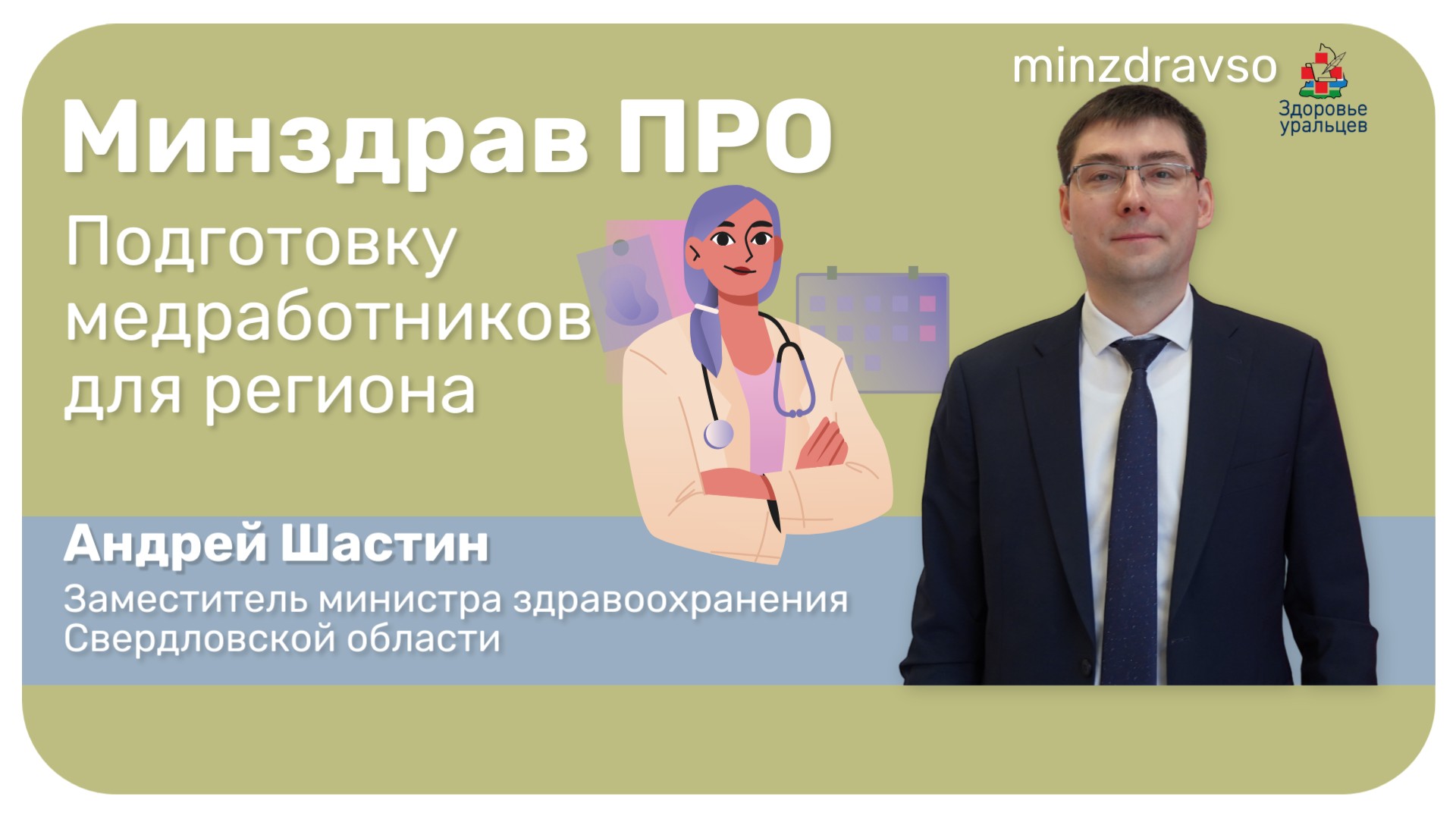 minzdravso

Здоровье уральцев

Минздрав ПРО

Подготовку медработников для региона

Андрей Шастин

Заместитель министра здравоохранения Свердловской области